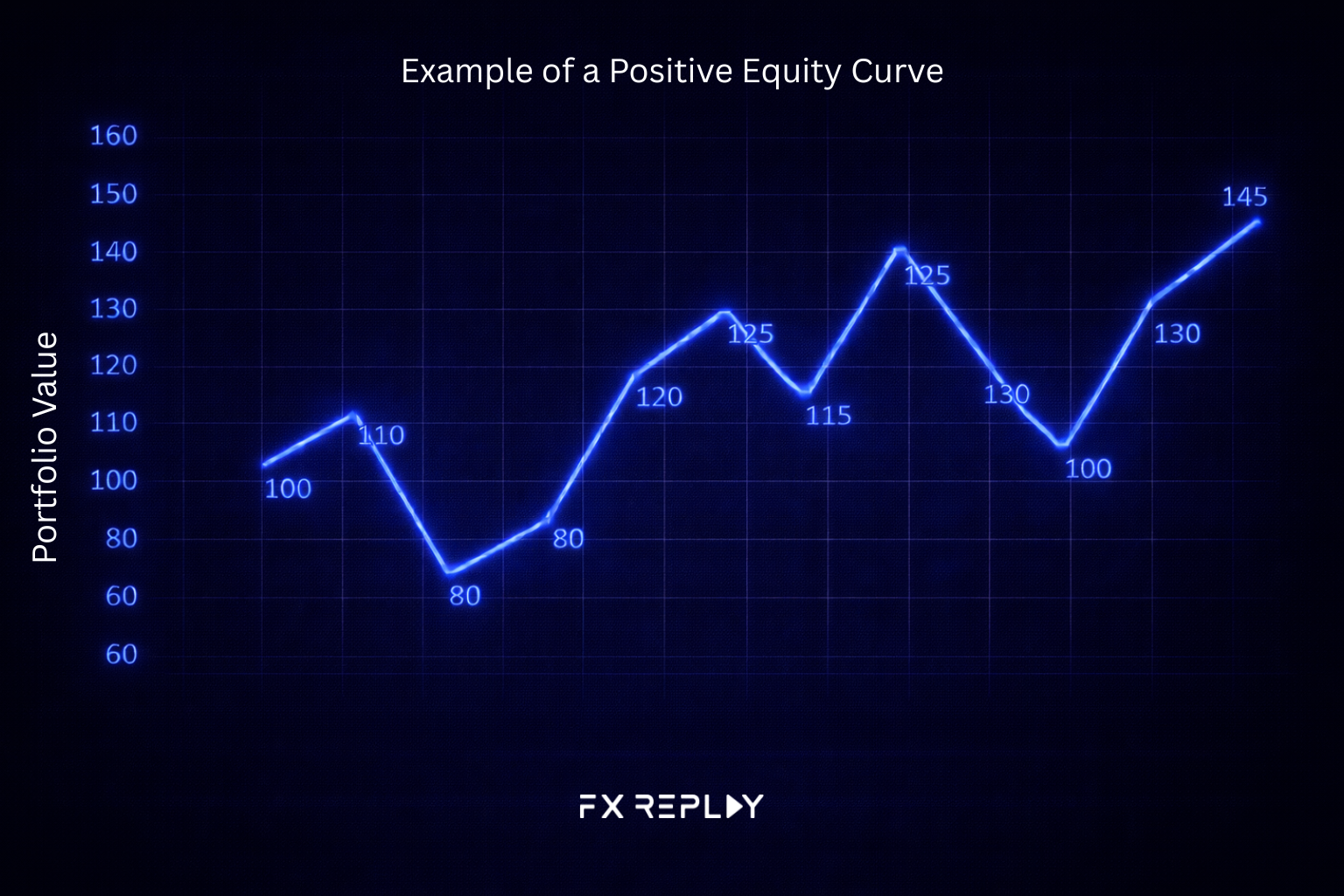 Example of a Positive Equity Curve

Portfolio Value

160
150
140
130
120
110
100
80
60
60

100
110
80
80
120
125
115
125
130
100
130
145

FX REPLAY